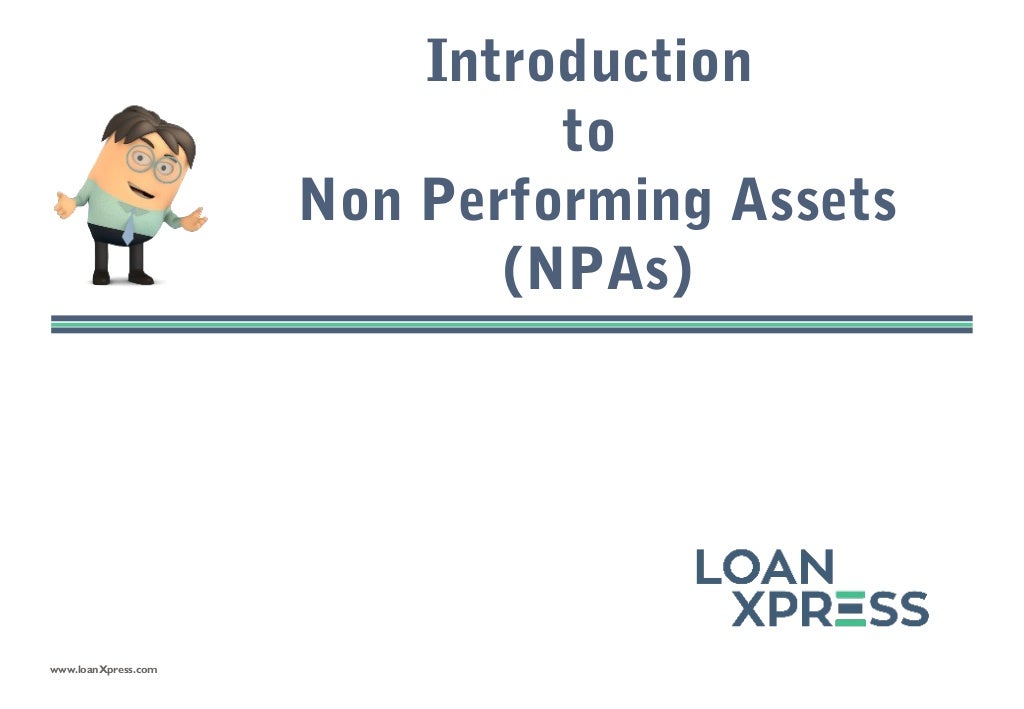 Introduction
to
Non Performing Assets
(NPAs)

LOAN
XPRESS

www.loanXpress.com